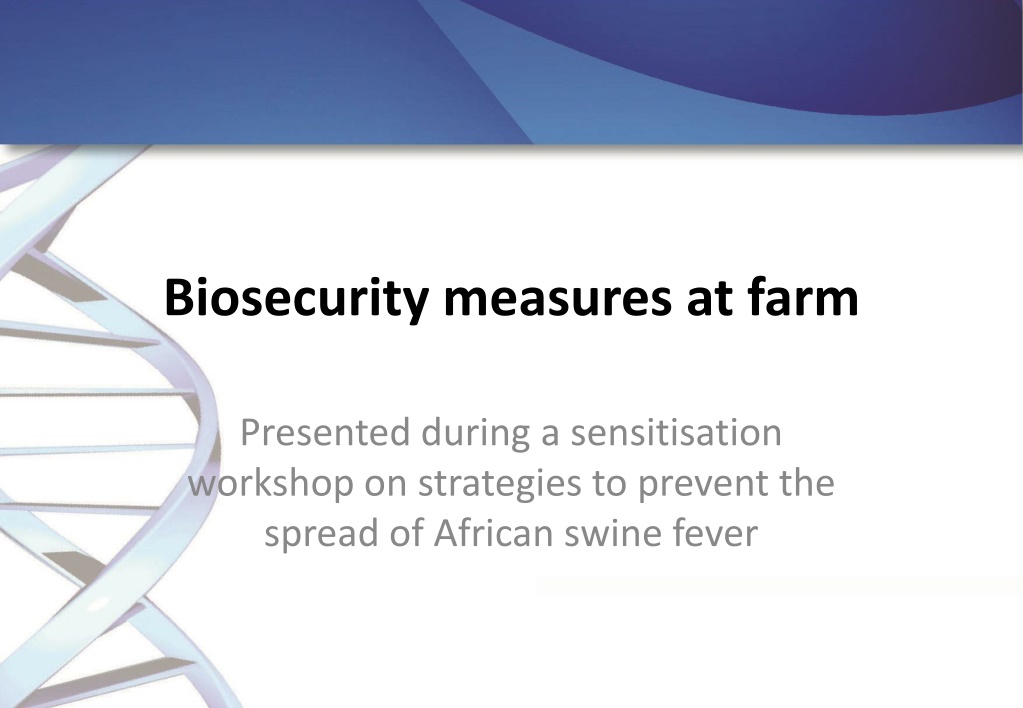 Biosecurity measures at farm

Presented during a sensitisation workshop on strategies to prevent the spread of African swine fever